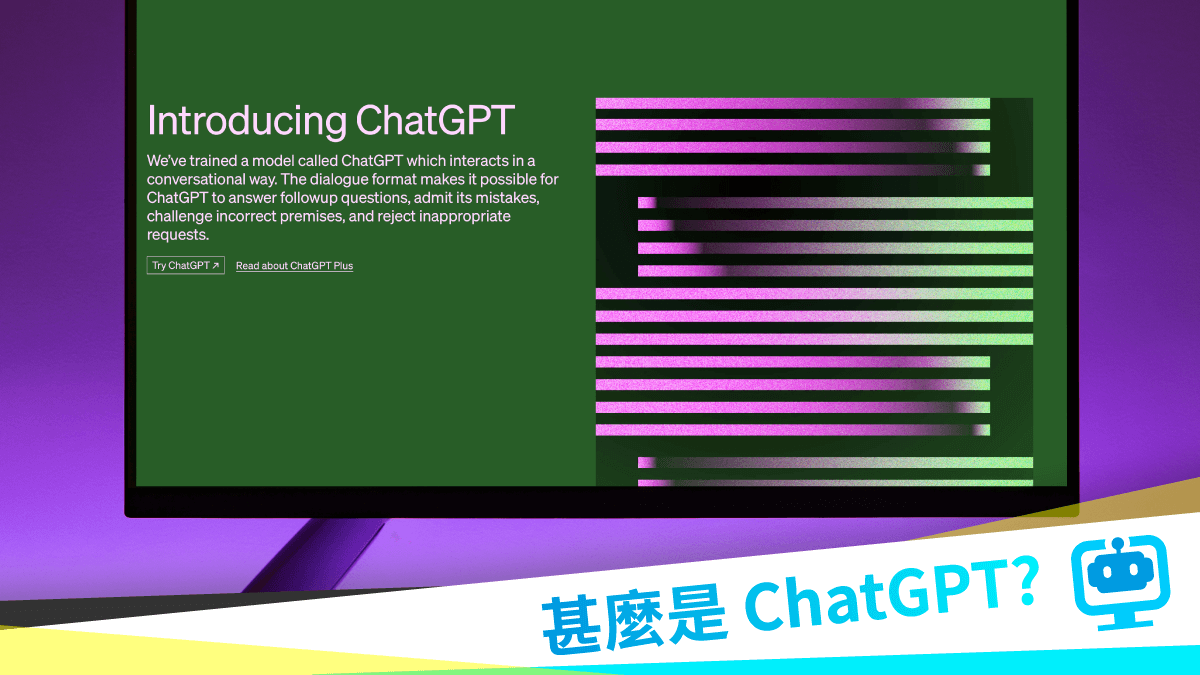 Introducing ChatGPT

We've trained a model called ChatGPT which interacts in a conversational way. The dialogue format makes it possible for ChatGPT to answer followup questions, admit its mistakes, challenge incorrect premises, and reject inappropriate requests.

Try ChatGPT ↗ Read about ChatGPT Plus

甚麼是 ChatGPT?